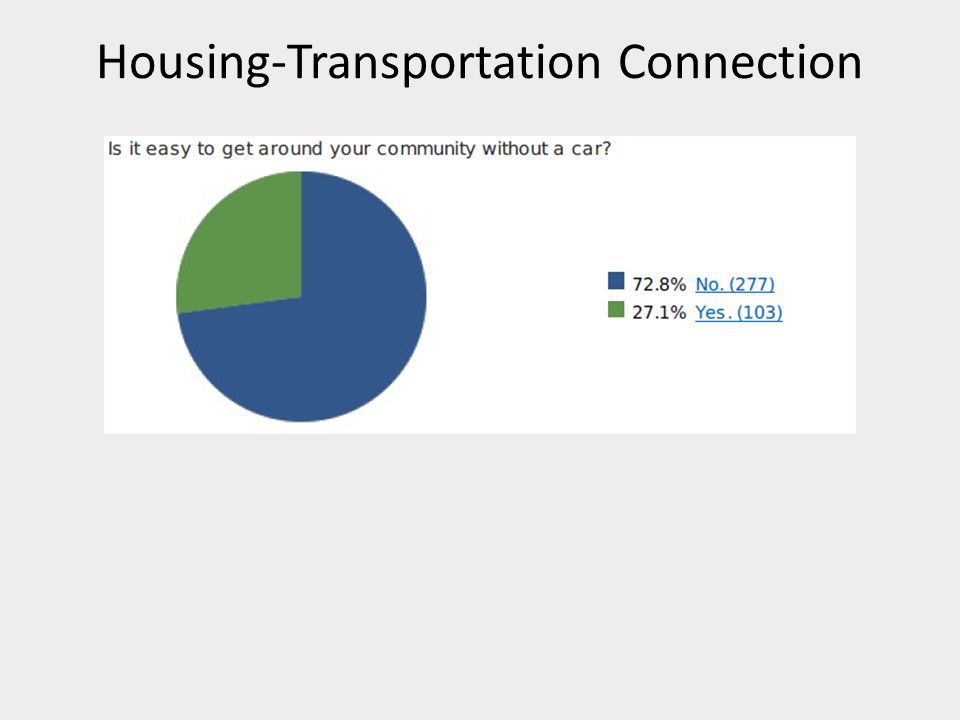 Housing-Transportation Connection

Is it easy to get around your community without a car?

72.8% No. (277)
27.1% Yes. (103)